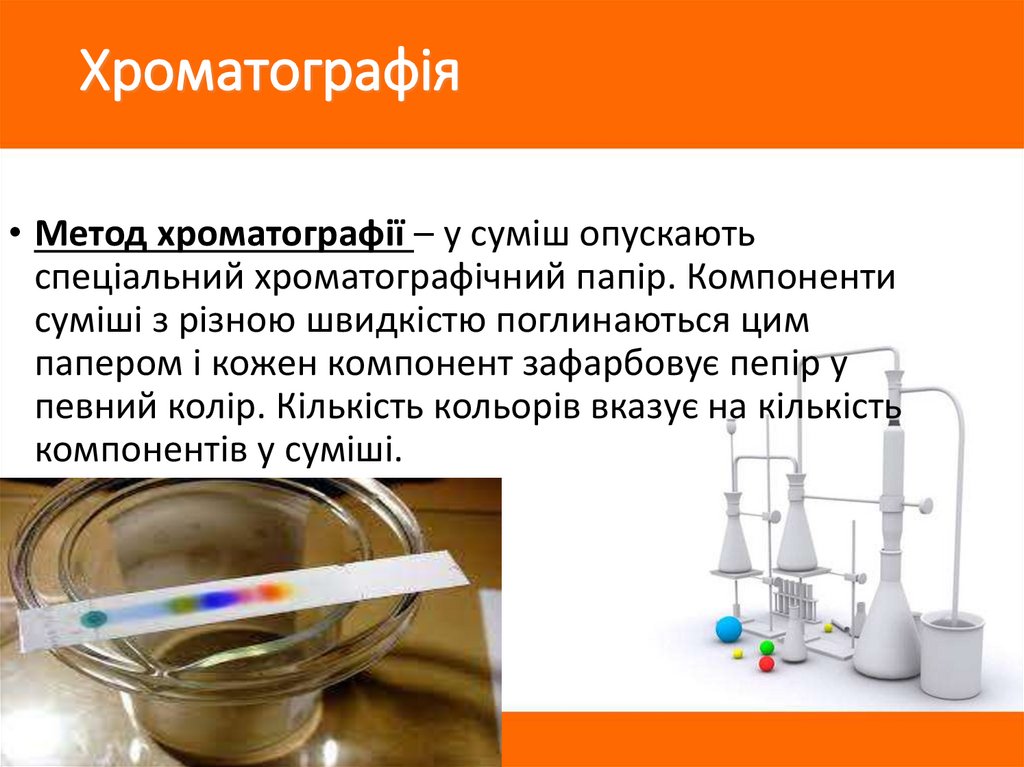 Хроматографія

• Метод хроматографії – у суміш опускають спеціальний хроматографічний папір. Компоненти суміші з різною швидкістю поглинаються цим папером і кожен компонент зафарбовує пепір у певний колір. Кількість кольорів вказує на кількість компонентів у суміші.